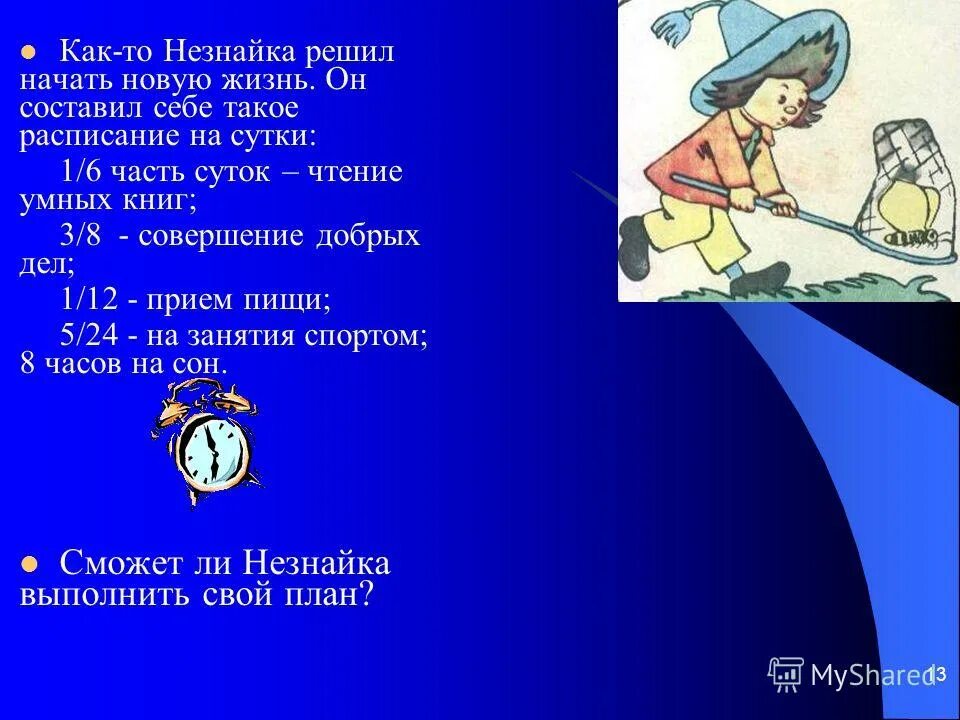 Как-то Незнайка решил начать новую жизнь. Он составил себе такое расписание на сутки:

1/6 часть суток – чтение умных книг;

3/8 - совершение добрых дел;

1/12 - прием пищи;

5/24 - на занятия спортом; 8 часов на сон.

Сможет ли Незнайка выполнить свой план?

MyShared

13